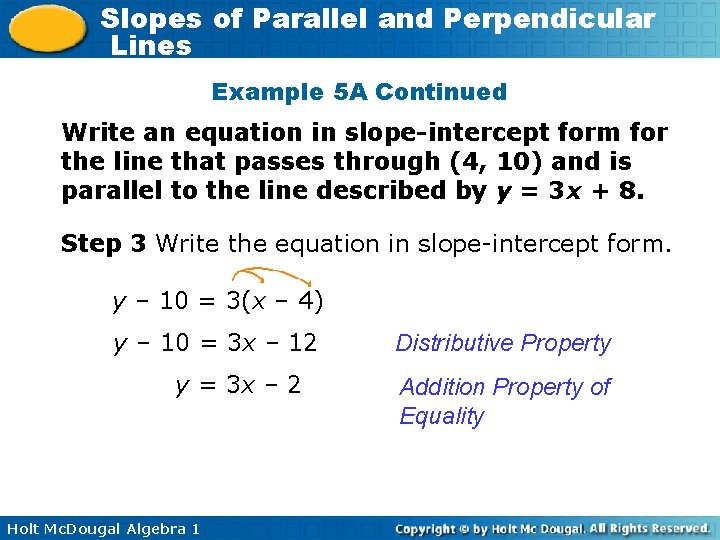 Slopes of Parallel and Perpendicular Lines

Example 5A Continued

Write an equation in slope-intercept form for the line that passes through (4, 10) and is parallel to the line described by $y = 3x + 8$.

Step 3 Write the equation in slope-intercept form.

$y - 10 = 3(x - 4)$

$y - 10 = 3x - 12$ Distributive Property

$y = 3x - 2$ Addition Property of Equality

Holt McDougal Algebra 1

Copyright © by Holt Mc Dougal. All Rights Reserved.